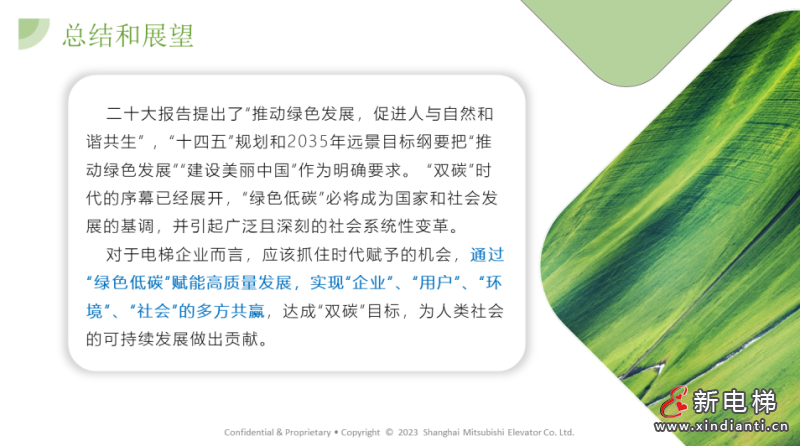 总结和展望

二十大报告提出了“推动绿色发展，促进人与自然和谐共生”，“十四五”规划和2035年远景目标纲要把“推动绿色发展”“建设美丽中国”作为明确要求。“双碳”时代的序幕已经展开，“绿色低碳”必将成为国家和社会发展的基调，并引起广泛且深刻的社会系统性变革。

对于电梯企业而言，应该抓住时代赋予的机会，通过“绿色低碳”赋能高质量发展，实现“企业”、“用户”、“环境”、“社会”的多方共赢，达成“双碳”目标，为人类社会的可持续发展做出贡献。

Confidential & Proprietary • Copyright © 2023 Shanghai Mitsubishi Elevator Co. Ltd.

新电梯
www.xindianti.cn